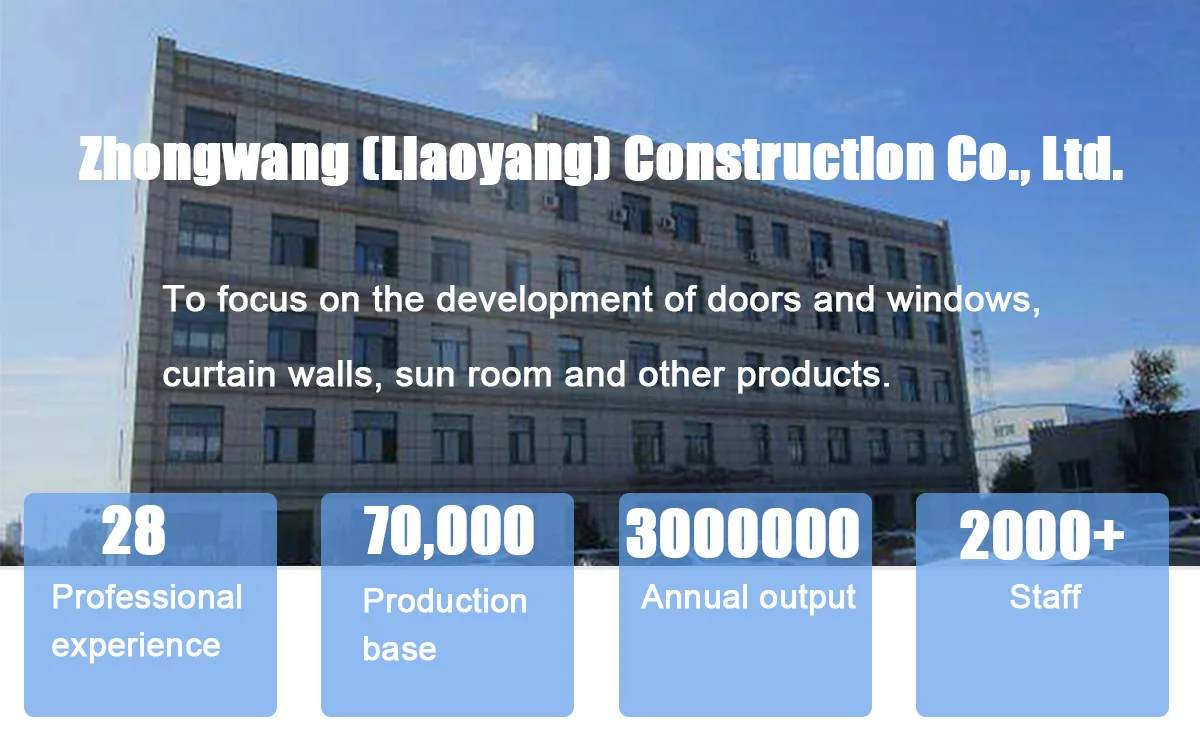 Zhongwang (Liaoyang) Construction Co., Ltd.

To focus on the development of doors and windows, curtain walls, sun room and other products.

28
Professional experience

70,000
Production base

3000000
Annual output

2000+
Staff